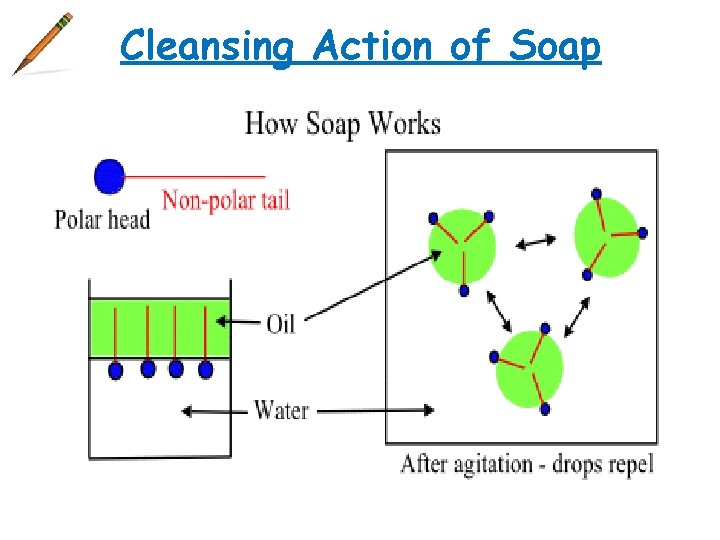 Cleansing Action of Soap

How Soap Works

Non-polar tail

Polar head

Oil

Water

After agitation - drops repel